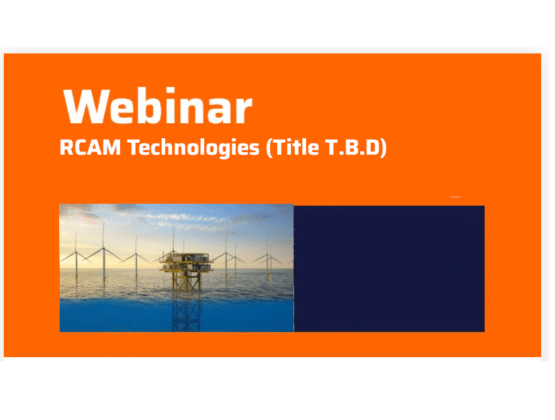 Webinar
RCAM Technologies (Title T.B.D)